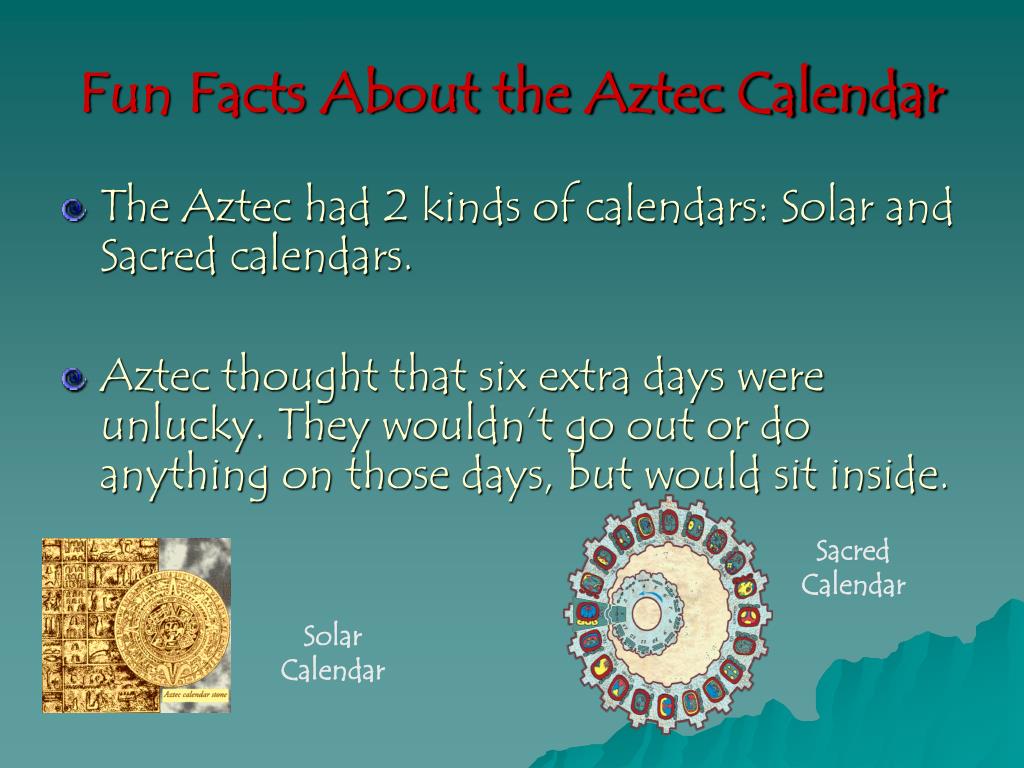 Fun Facts About the Aztec Calendar

The Aztec had 2 kinds of calendars: Solar and Sacred calendars.

Aztec thought that six extra days were unlucky. They wouldn't go out or do anything on those days, but would sit inside.

Aztec calendar stone

Solar Calendar

Sacred Calendar